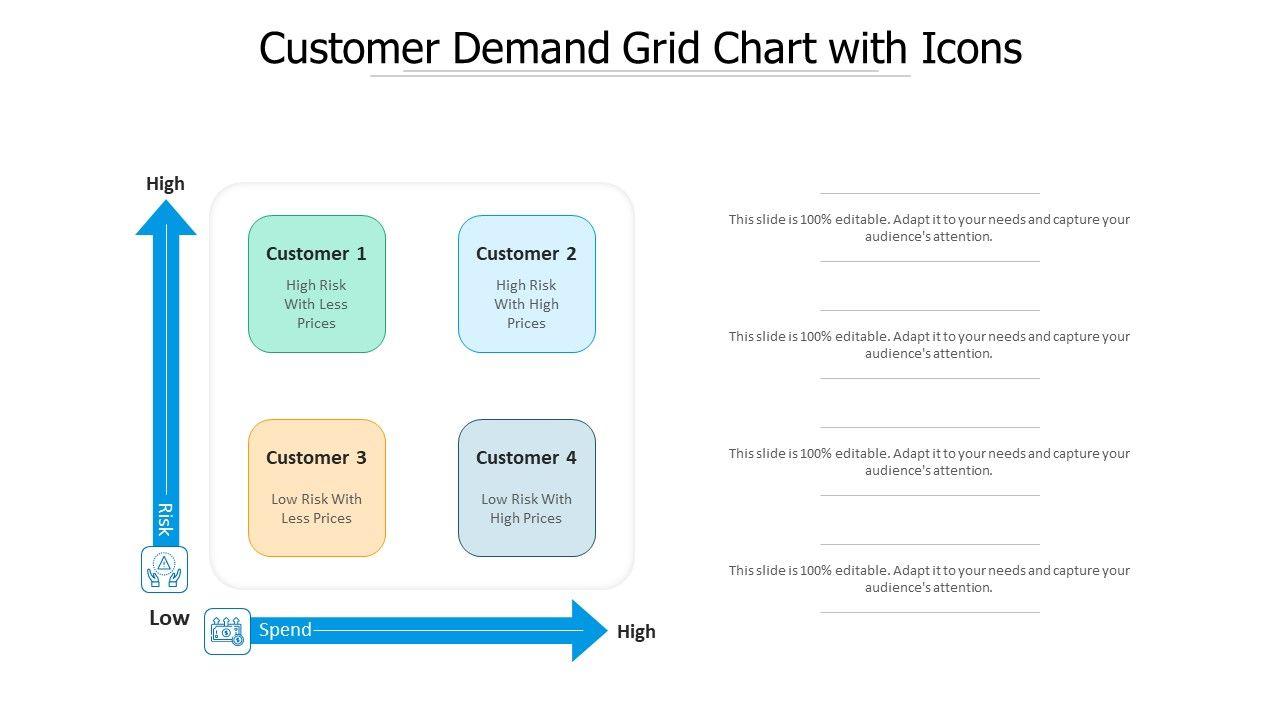 Customer Demand Grid Chart with Icons

High

Customer 1
High Risk With Less Prices

Customer 2
High Risk With High Prices

Customer 3
Low Risk With Less Prices

Customer 4
Low Risk With High Prices

Risk

Low

Spend

High

This slide is 100% editable. Adapt it to your needs and capture your audience's attention.

This slide is 100% editable. Adapt it to your needs and capture your audience's attention.

This slide is 100% editable. Adapt it to your needs and capture your audience's attention.

This slide is 100% editable. Adapt it to your needs and capture your audience's attention.